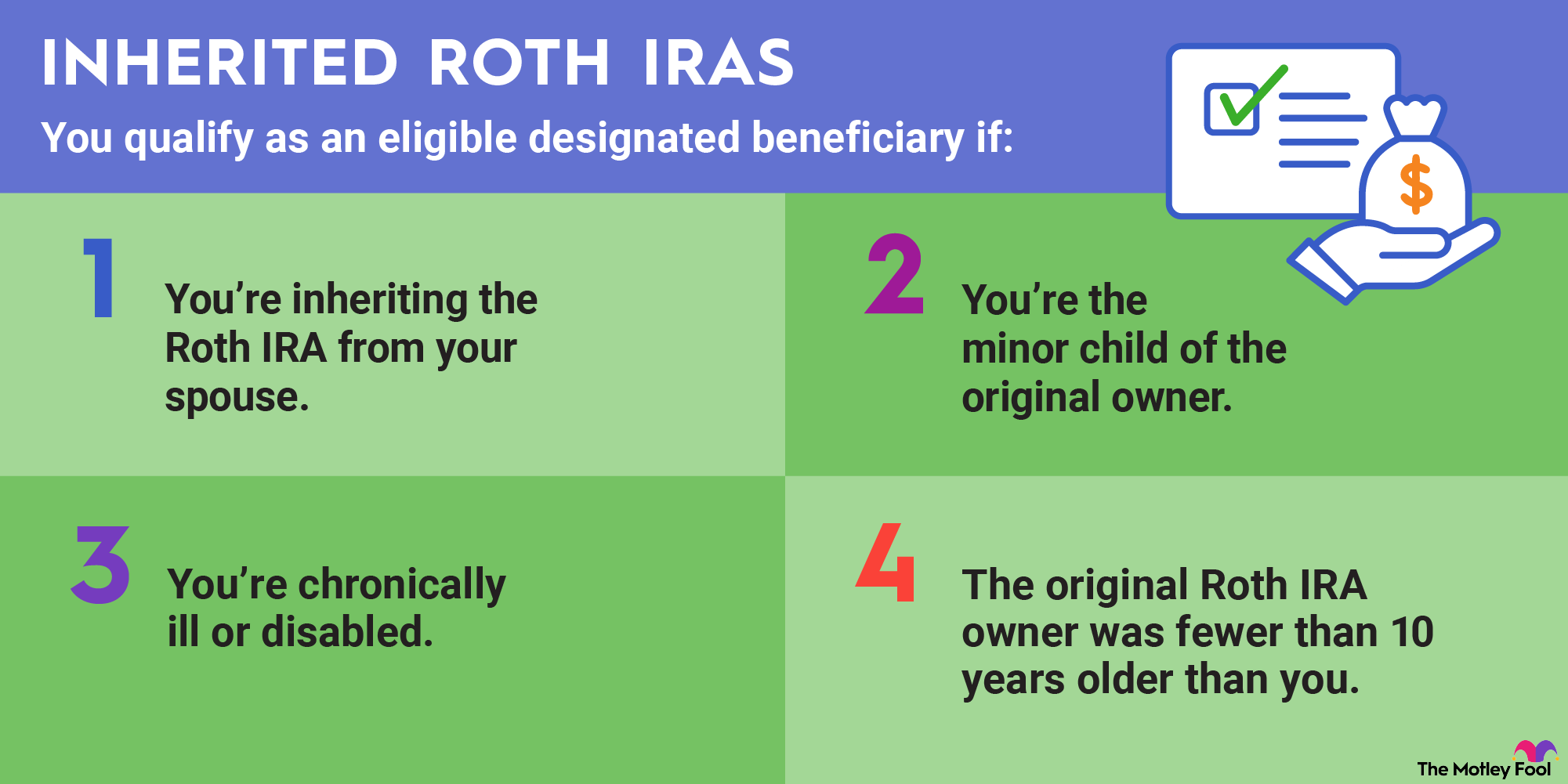 INHERITED ROTH IRAS

You qualify as an eligible designated beneficiary if:

$

1

You're inheriting the Roth IRA from your spouse.

2

You're the minor child of the original owner.

3

You're chronically ill or disabled.

4

The original Roth IRA owner was fewer than 10 years older than you.

The Motley Fool